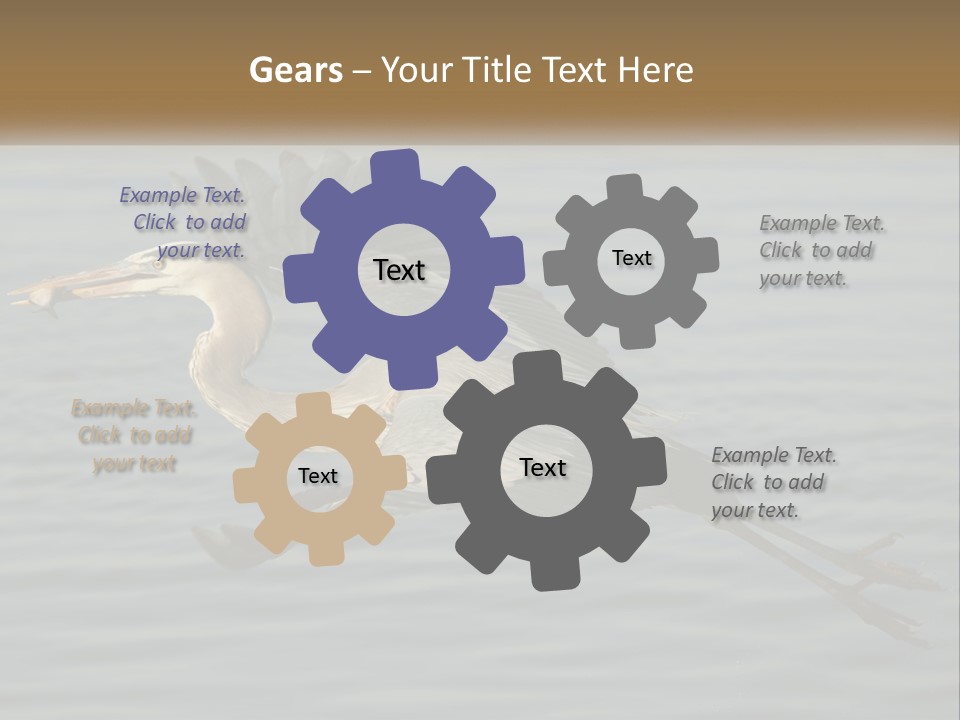 Gears – Your Title Text Here

Example Text. Click to add your text.

Text

Text

Example Text. Click to add your text.

Example Text. Click to add your text

Text

Text

Example Text. Click to add your text.